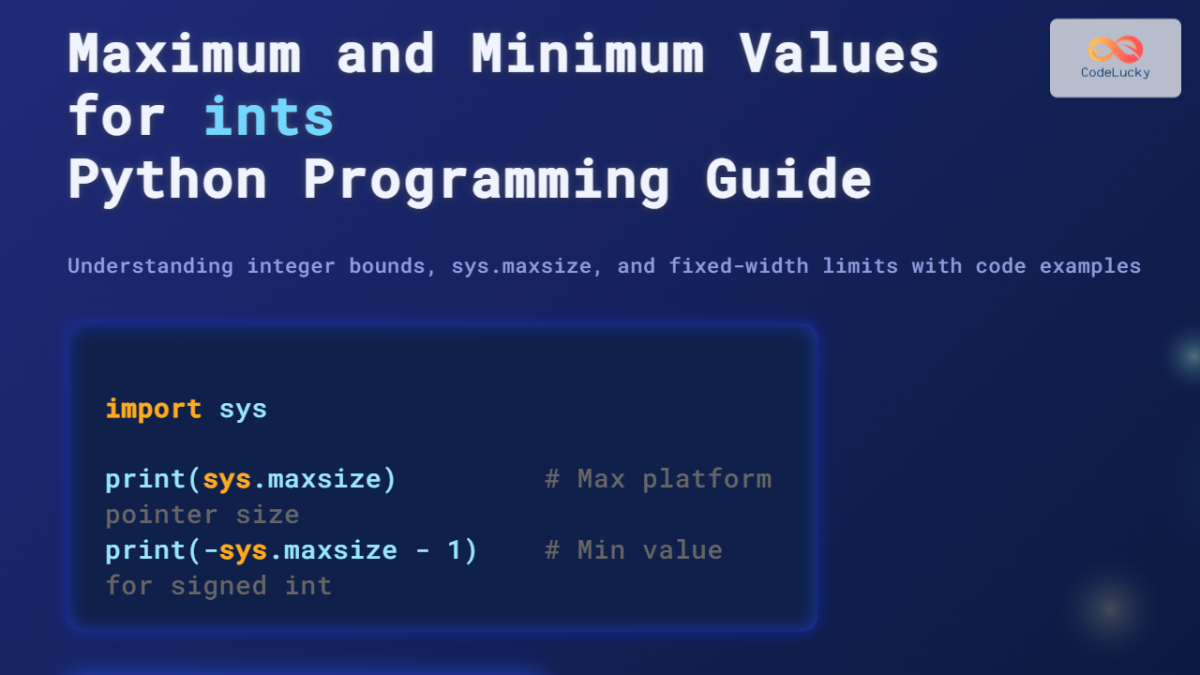 Maximum and Minimum Values for ints
Python Programming Guide

CodeLucky

Understanding integer bounds, sys.maxsize, and fixed-width limits with code examples

import sys

print(sys.maxsize)          # Max platform pointer size
print(-sys.maxsize - 1)     # Min value for signed int